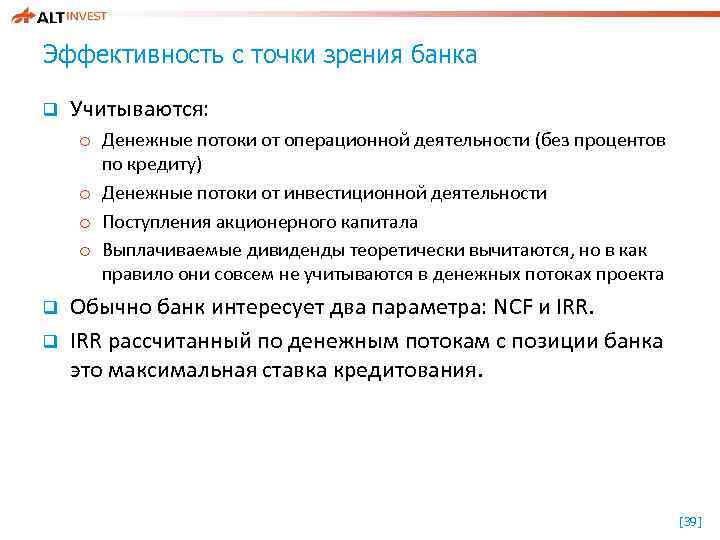 ALT INVEST

Эффективность с точки зрения банка

Учитываются:

Денежные потоки от операционной деятельности (без процентов по кредиту)

Денежные потоки от инвестиционной деятельности

Поступления акционерного капитала

Выплачиваемые дивиденды теоретически вычитаются, но в как правило они совсем не учитываются в денежных потоках проекта

Обычно банк интересует два параметра: NCF и IRR.

IRR рассчитанный по денежным потокам с позиции банка это максимальная ставка кредитования.

[39]